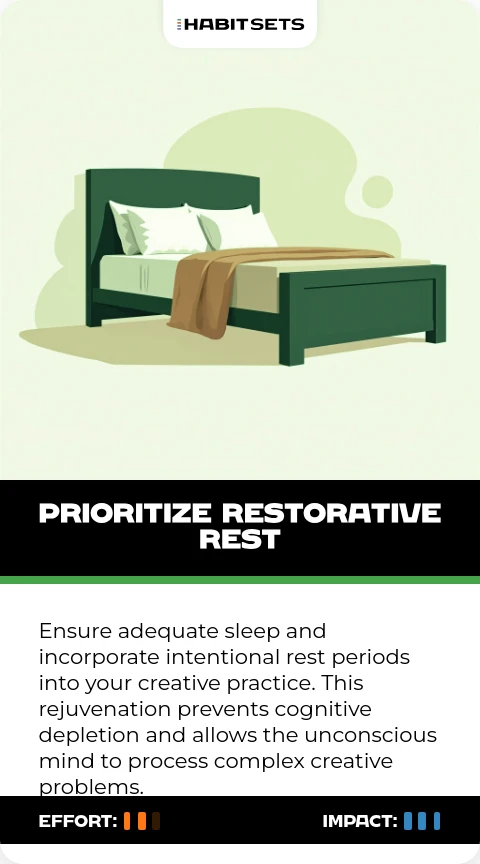 HABITSETS

PRIORITIZE RESTORATIVE REST

Ensure adequate sleep and incorporate intentional rest periods into your creative practice. This rejuvenation prevents cognitive depletion and allows the unconscious mind to process complex creative problems.

EFFORT:

IMPACT: